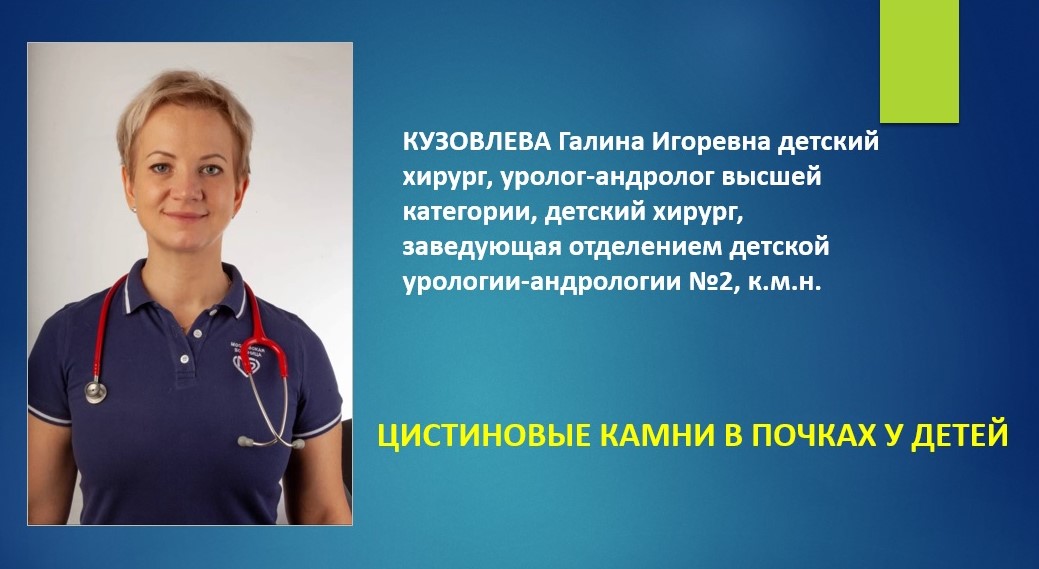 КУЗОВЛЕВА Галина Игоревна детский хирург, уролог-андролог высшей категории, детский хирург, заведующая отделением детской урологии-андрологии №2, к.м.н.

ЦИСТИНОВЫЕ КАМНИ В ПОЧКАХ У ДЕТЕЙ